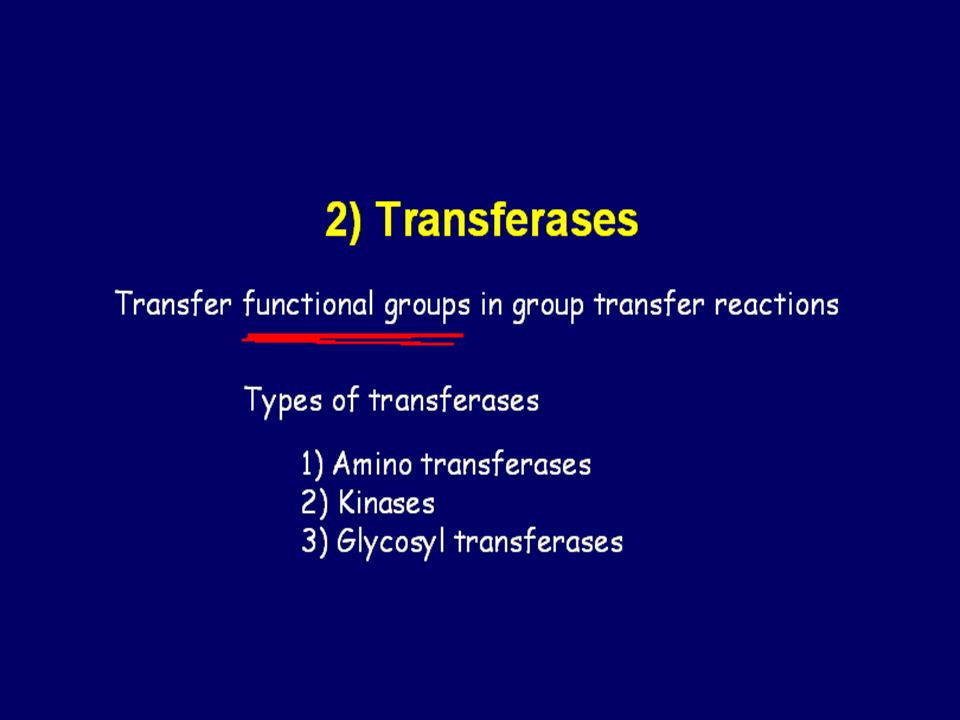 2) Transferases

Transfer functional groups in group transfer reactions

Types of transferases

1) Amino transferases
2) Kinases
3) Glycosyl transferases